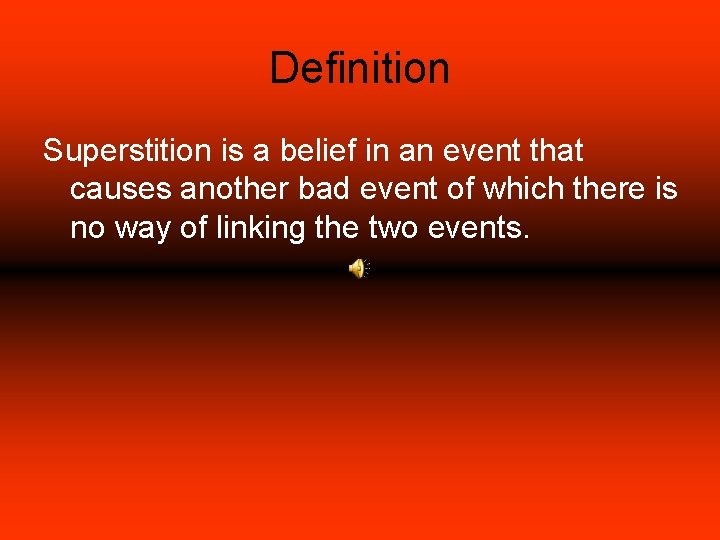 Definition

Superstition is a belief in an event that causes another bad event of which there is no way of linking the two events.